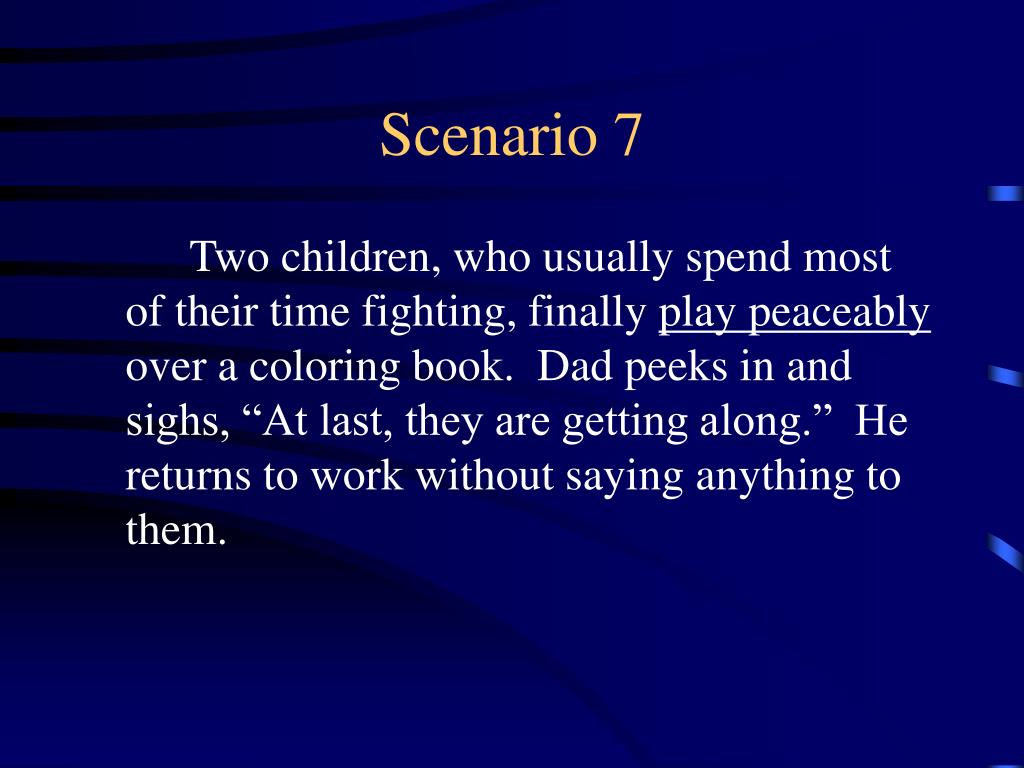 Scenario 7

Two children, who usually spend most of their time fighting, finally play peaceably over a coloring book. Dad peeks in and sighs, “At last, they are getting along.” He returns to work without saying anything to them.